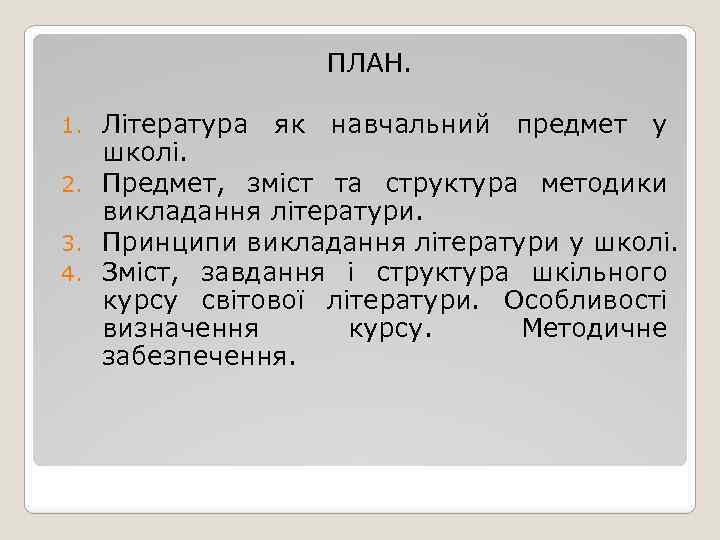 ПЛАН.

1. Література як навчальний предмет у школі.
2. Предмет, зміст та структура методики викладання літератури.
3. Принципи викладання літератури у школі.
4. Зміст, завдання і структура шкільного курсу світової літератури. Особливості визначення курсу. Методичне забезпечення.